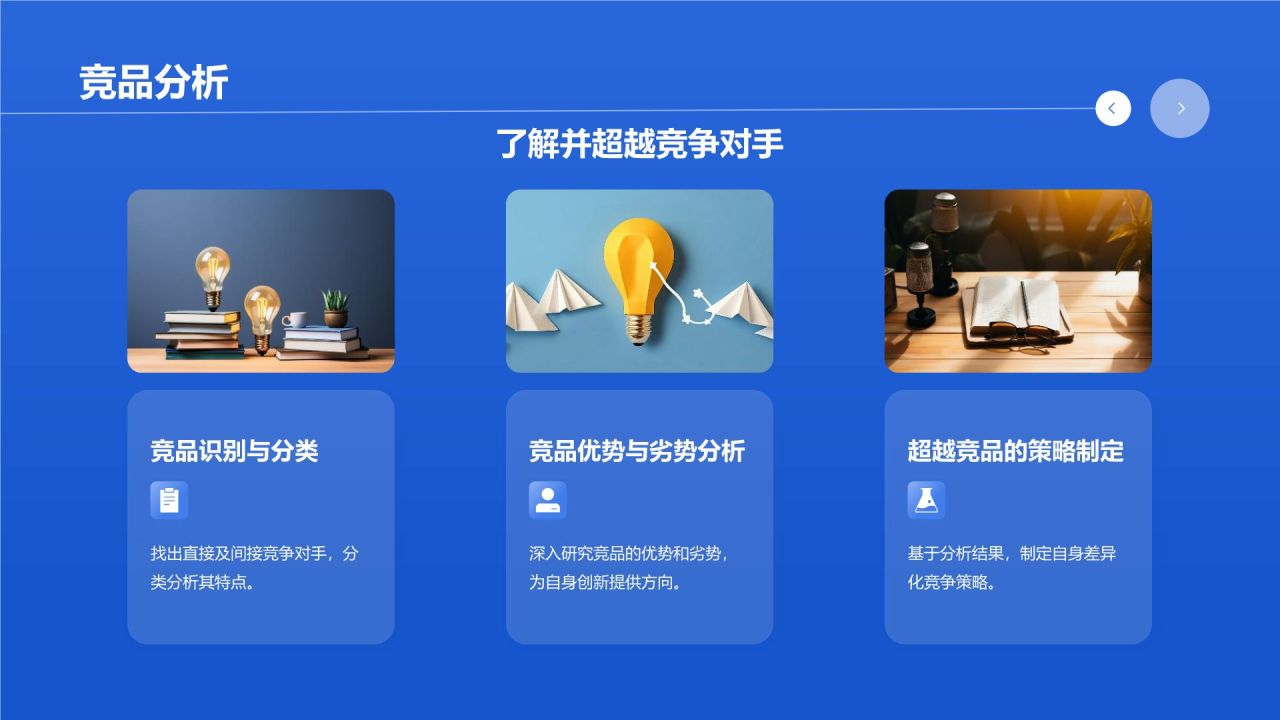 竞品分析

了解并超越竞争对手

竞品识别与分类

找出直接及间接竞争对手，分类分析其特点。

竞品优势与劣势分析

深入研究竞品的优势和劣势，为自身创新提供方向。

超越竞品的策略制定

基于分析结果，制定自身差异化竞争策略。